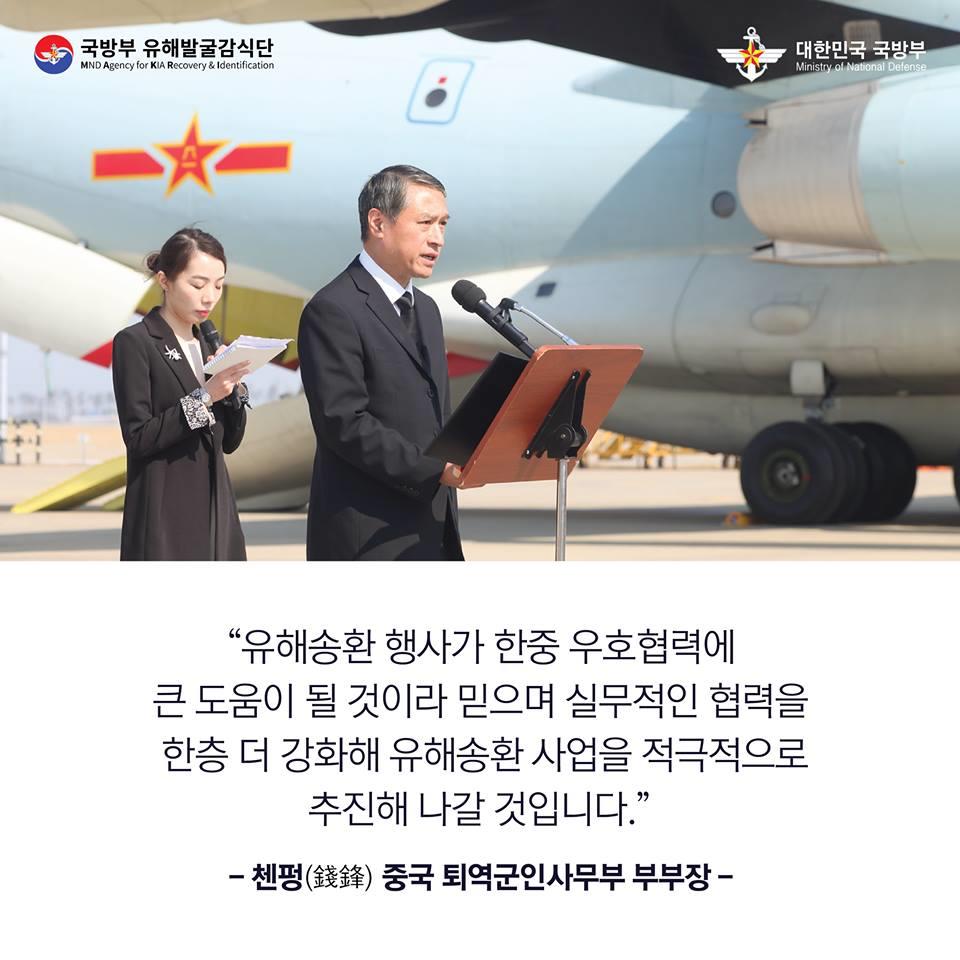 국방부 유해발굴감식단
MND Agency for KIA Recovery & Identification

대한민국 국방부
Ministry of National Defense

“유해송환 행사가 한중 우호협력에 큰 도움이 될 것이라 믿으며 실무적인 협력을 한층 더 강화해 유해송환 사업을 적극적으로 추진해 나갈 것입니다.”

– 첸펑(錢鋒) 중국 퇴역군인사무부 부부장 –